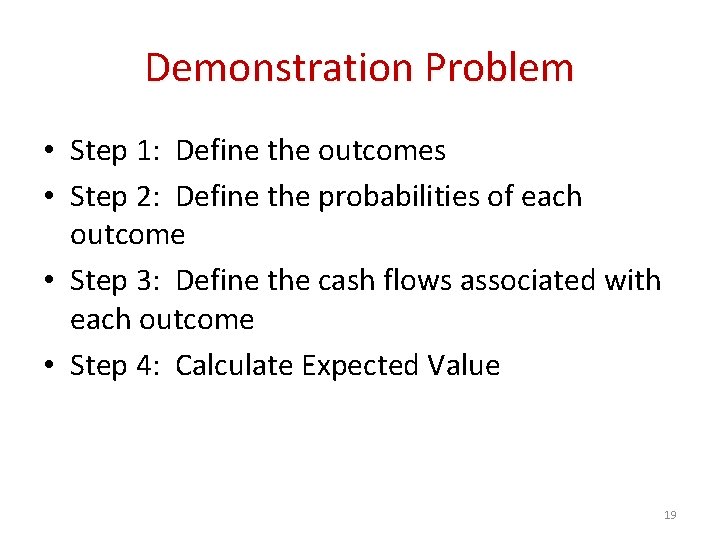 Demonstration Problem

• Step 1: Define the outcomes
• Step 2: Define the probabilities of each outcome
• Step 3: Define the cash flows associated with each outcome
• Step 4: Calculate Expected Value

19